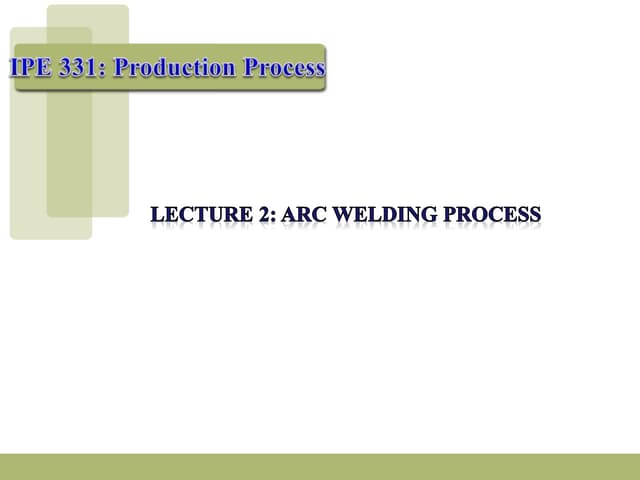 IPE 331: Production Process

LECTURE 2: ARC WELDING PROCESS